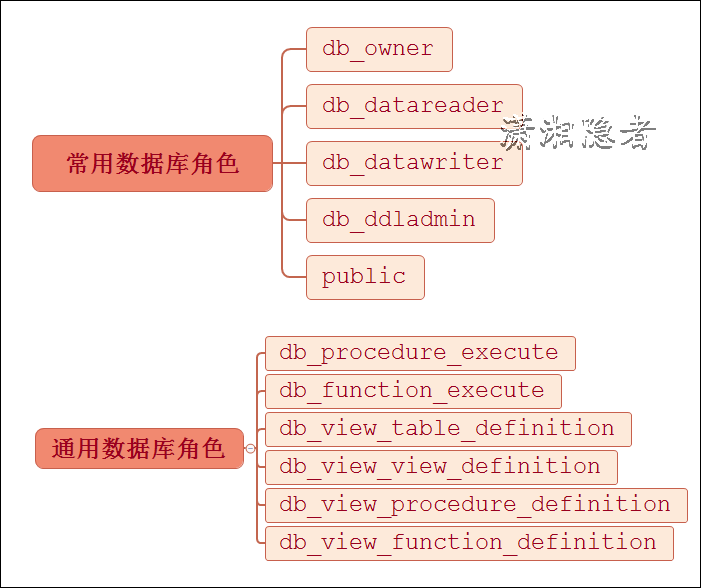 常用数据库角色

db_owner

db_datareader

db_datawriter

db_ddladmin

public

潇湘隐者

通用数据库角色

db_procedure_execute

db_function_execute

db_view_table_definition

db_view_view_definition

db_view_procedure_definition

db_view_function_definition